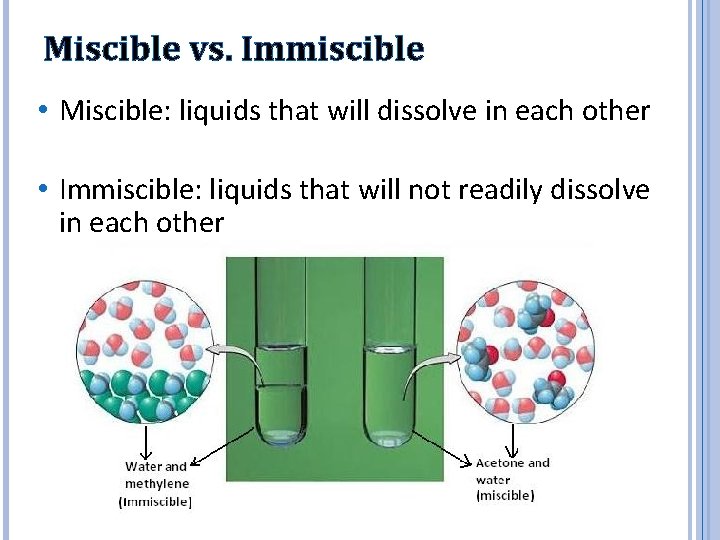 Miscible vs. Immiscible

• Miscible: liquids that will dissolve in each other

• Immiscible: liquids that will not readily dissolve in each other

Water and methylene (Immiscible)

Acetone and water (miscible)